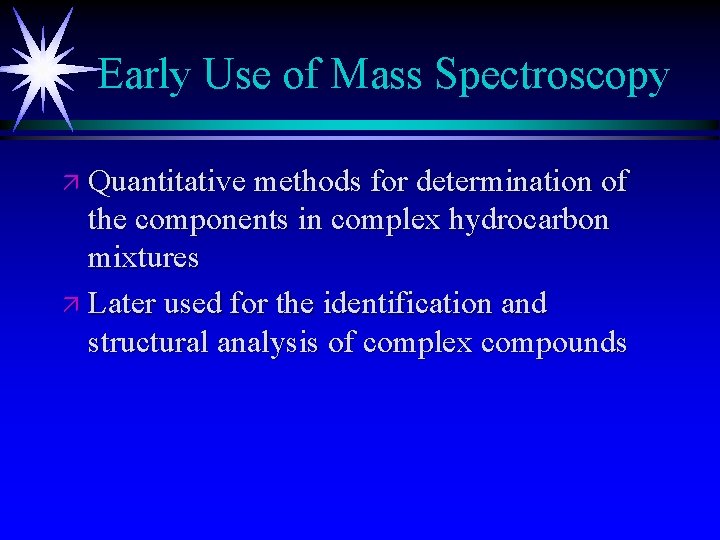 Early Use of Mass Spectroscopy

↗ Quantitative methods for determination of the components in complex hydrocarbon mixtures

↗ Later used for the identification and structural analysis of complex compounds